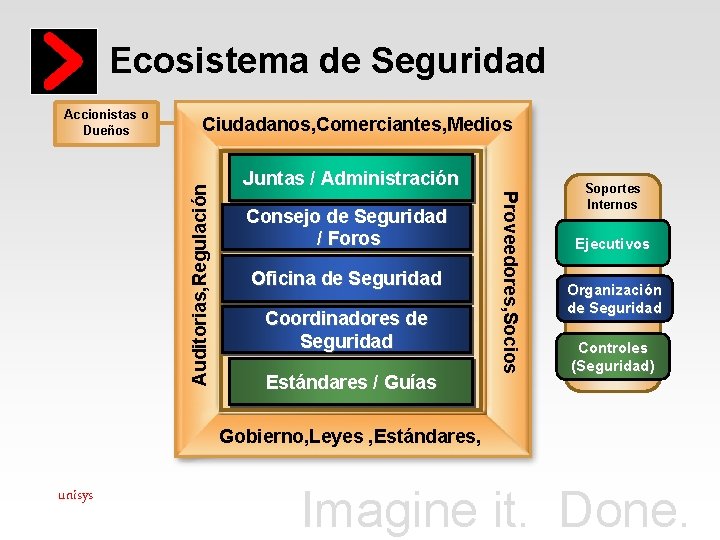 Ecosistema de Seguridad

Accionistas o Dueños

Ciudadanos,Comerciantes,Medios

Auditorias,Regulación

Juntas / Administración

Consejo de Seguridad / Foros

Oficina de Seguridad

Coordinadores de Seguridad

Estándares / Guías

Proveedores,Socios

Gobierno,Leyes ,Estándares,

Soportes Internos

Ejecutivos

Organización de Seguridad

Controles (Seguridad)

unisys

Imagine it. Done.